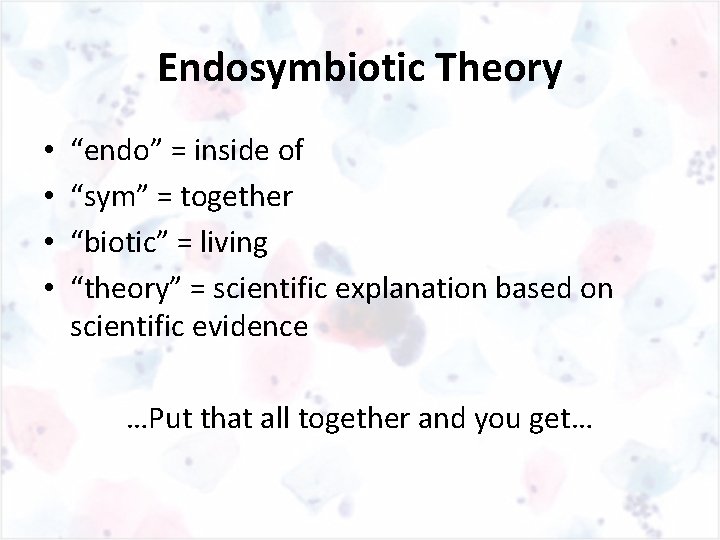 Endosymbiotic Theory

• “endo” = inside of
• “sym” = together
• “biotic” = living
• “theory” = scientific explanation based on scientific evidence

…Put that all together and you get…